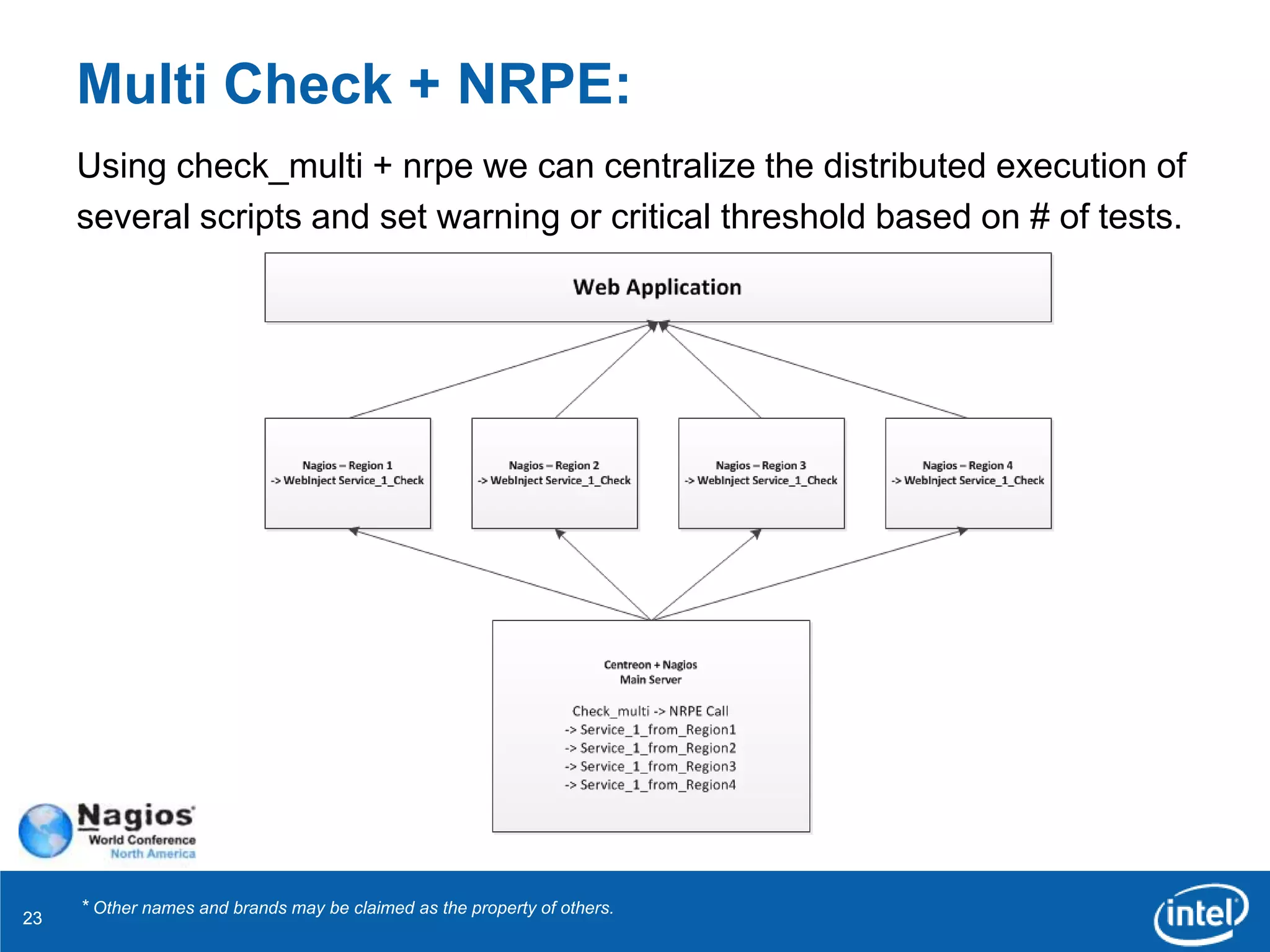 Multi Check + NRPE:

Using check_multi + nrpe we can centralize the distributed execution of several scripts and set warning or critical threshold based on # of tests.

Web Application

Nagios – Region 1
-> WebInject Service_1_Check

Nagios – Region 2
-> WebInject Service_1_Check

Nagios – Region 3
-> WebInject Service_1_Check

Nagios – Region 4
-> WebInject Service_1_Check

Centreon + Nagios
Main Server

Check_multi -> NRPE Call
-> Service_1_from_Region1
-> Service_1_from_Region2
-> Service_1_from_Region3
-> Service_1_from_Region4

Nagios
World Conference
North America

23

* Other names and brands may be claimed as the property of others.

intel